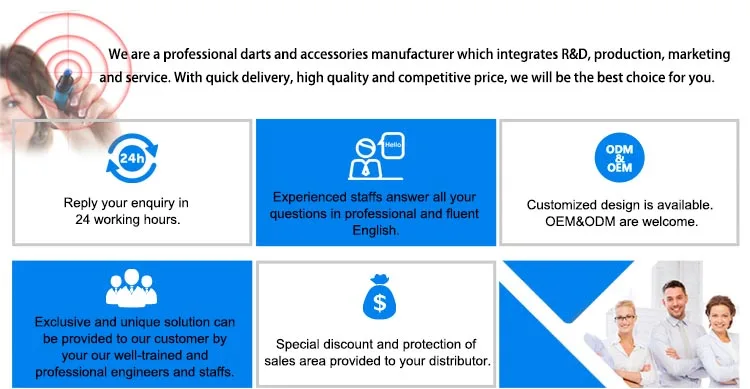 We are a professional darts and accessories manufacturer which integrates R&D, production, marketing and service. With quick delivery, high quality and competitive price, we will be the best choice for you.

24h

Reply your enquiry in 24 working hours.

Hello

Experienced staffs answer all your questions in professional and fluent English.

ODM & OEM

Customized design is available. OEM&ODM are welcome.

Exclusive and unique solution can be provided to our customer by your our well-trained and professional engineers and staffs.

$

Special discount and protection of sales area provided to your distributor.